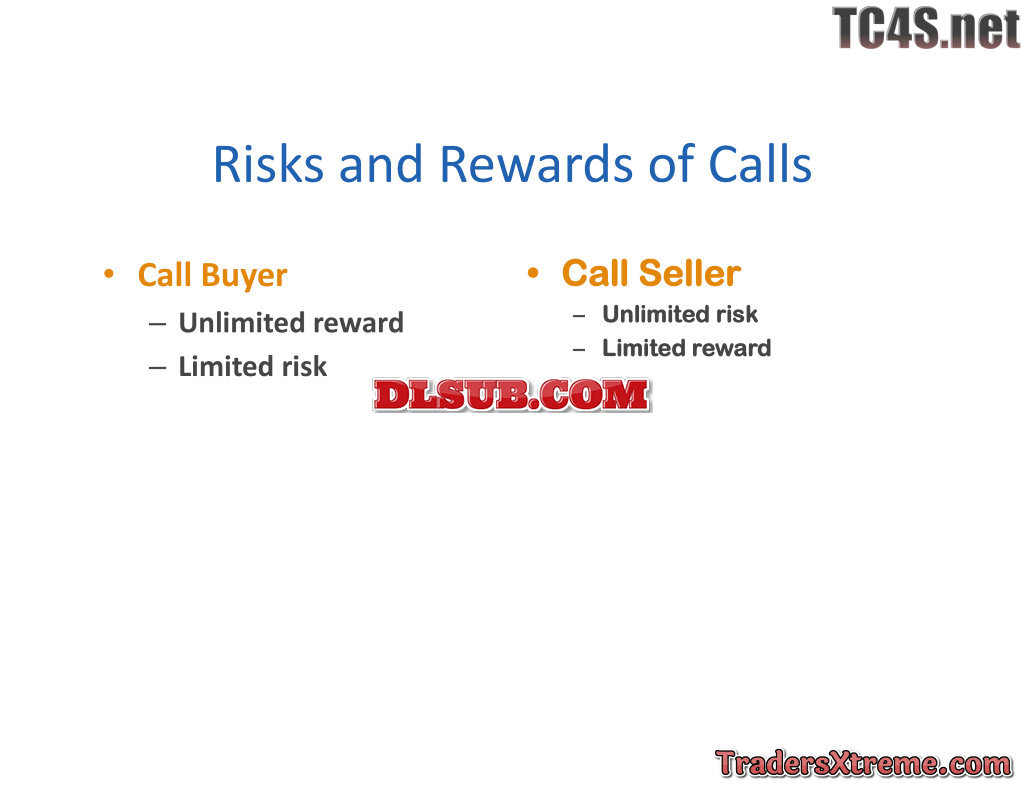 TC4S.net

Risks and Rewards of Calls

• Call Buyer
– Unlimited reward
– Limited risk

• Call Seller
– Unlimited risk
– Limited reward

DLSUB.COM

TradersXtreme.com